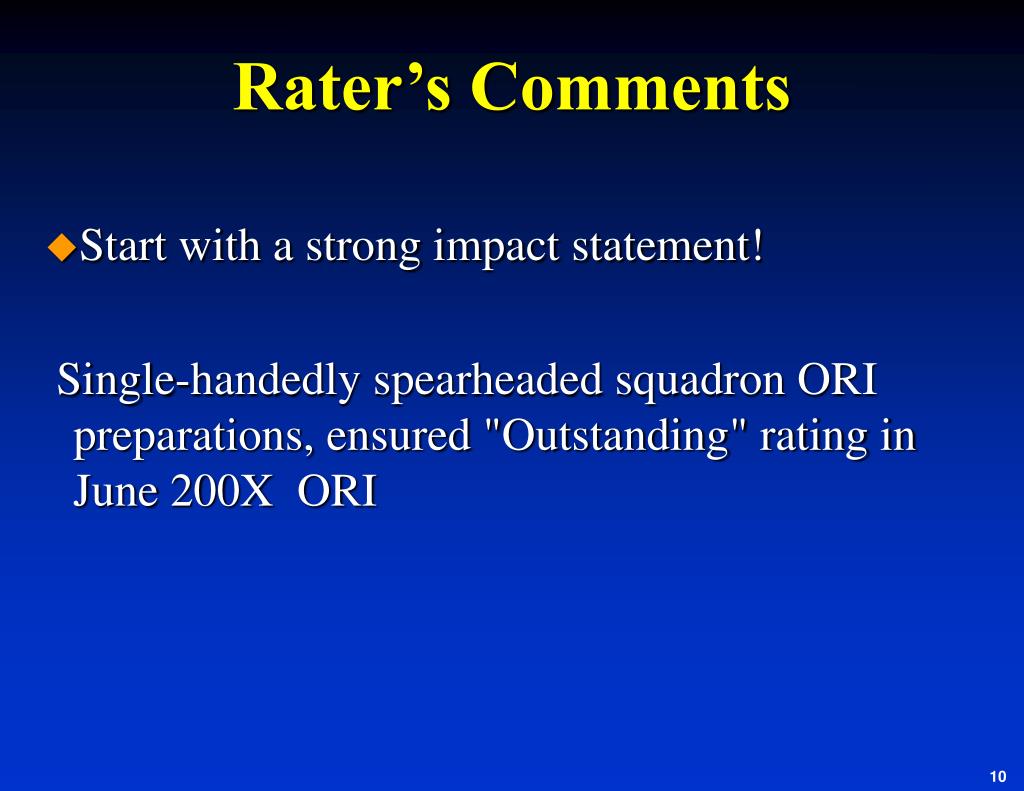 Rater’s Comments

◆Start with a strong impact statement!

Single-handedly spearheaded squadron ORI preparations, ensured "Outstanding" rating in June 200X ORI

10